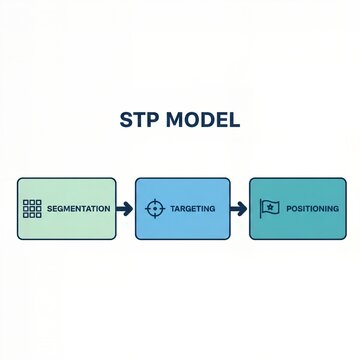 STP MODEL

SEGMENTATION

TARGETING

POSITIONING